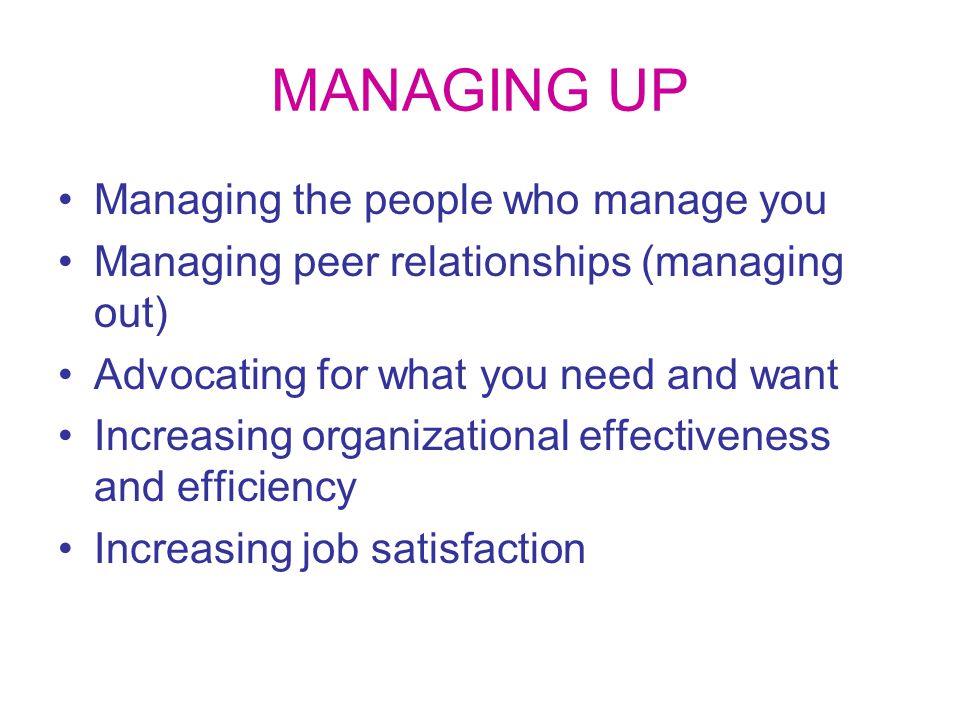 MANAGING UP

• Managing the people who manage you
• Managing peer relationships (managing out)
• Advocating for what you need and want
• Increasing organizational effectiveness and efficiency
• Increasing job satisfaction